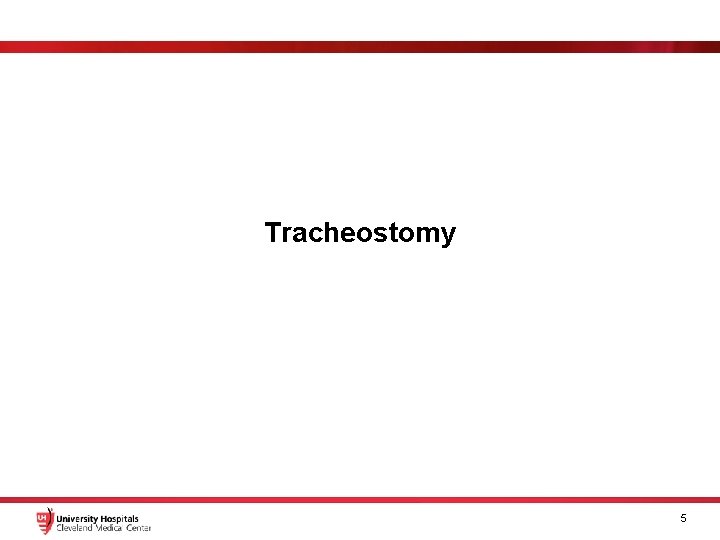 Tracheostomy

UH University Hospitals
Cleveland Medical Center

5